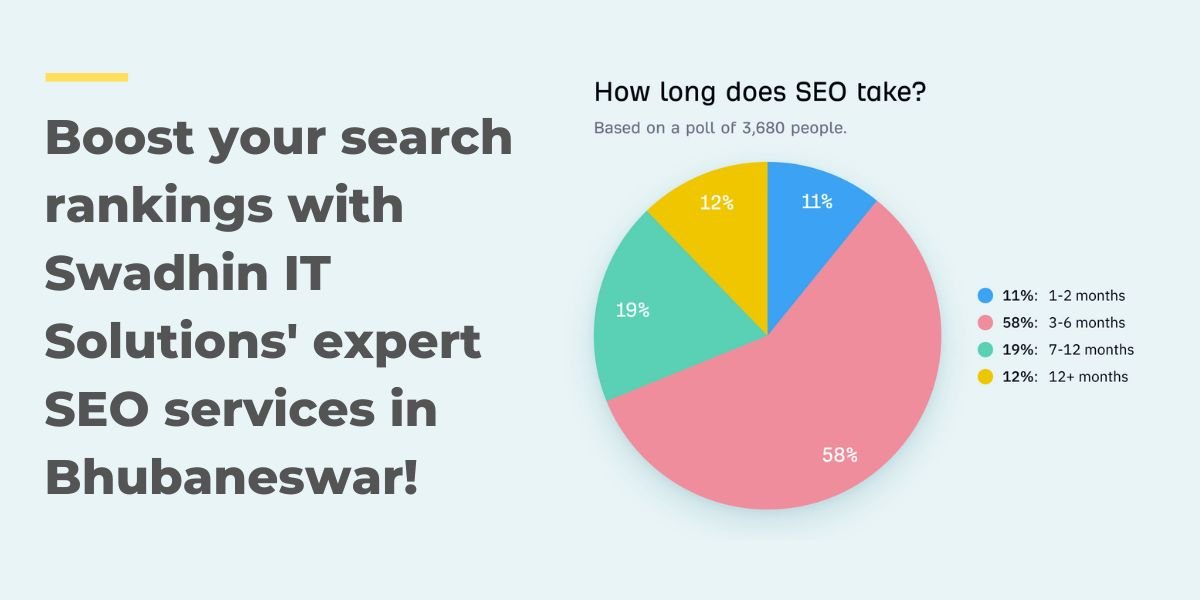 Boost your search rankings with Swadhin IT Solutions' expert SEO services in Bhubaneswar!

How long does SEO take?

Based on a poll of 3,680 people.

12%
11%
19%
58%

11%: 1-2 months
58%: 3-6 months
19%: 7-12 months
12%: 12+ months